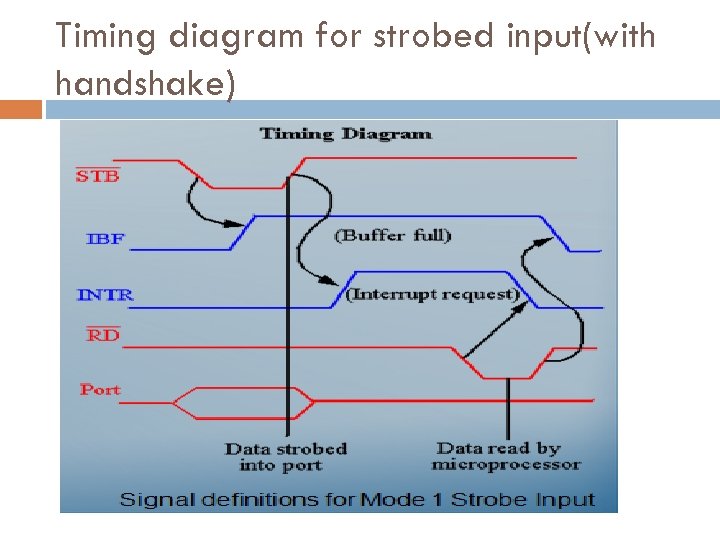 Timing diagram for strobed input(with handshake)

Timing Diagram

$\overline{STB}$

IBF

(Buffer full)

INTR

(Interrupt request)

$\overline{RD}$

Port

Data strobed into port

Data read by microprocessor

Signal definitions for Mode 1 Strobe Input